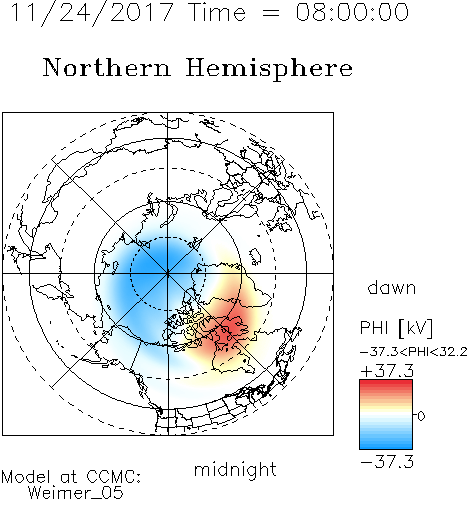 11/24/2017 Time = 08:00:00

Northern Hemisphere

dawn

PHI [kV]
−37.3<PHI<32.2
+37.3
0
−37.3

midnight

Model at CCMC:
Weimer_05